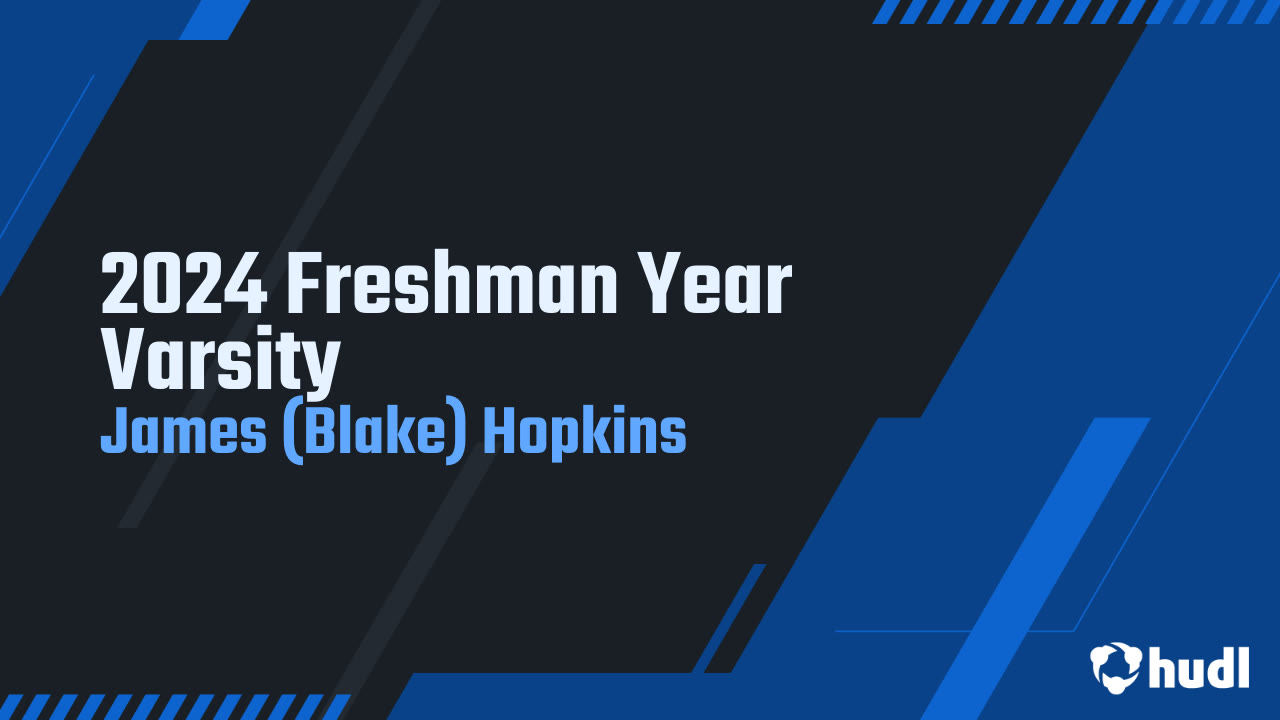 2024 Freshman Year Varsity
James (Blake) Hopkins

hudl